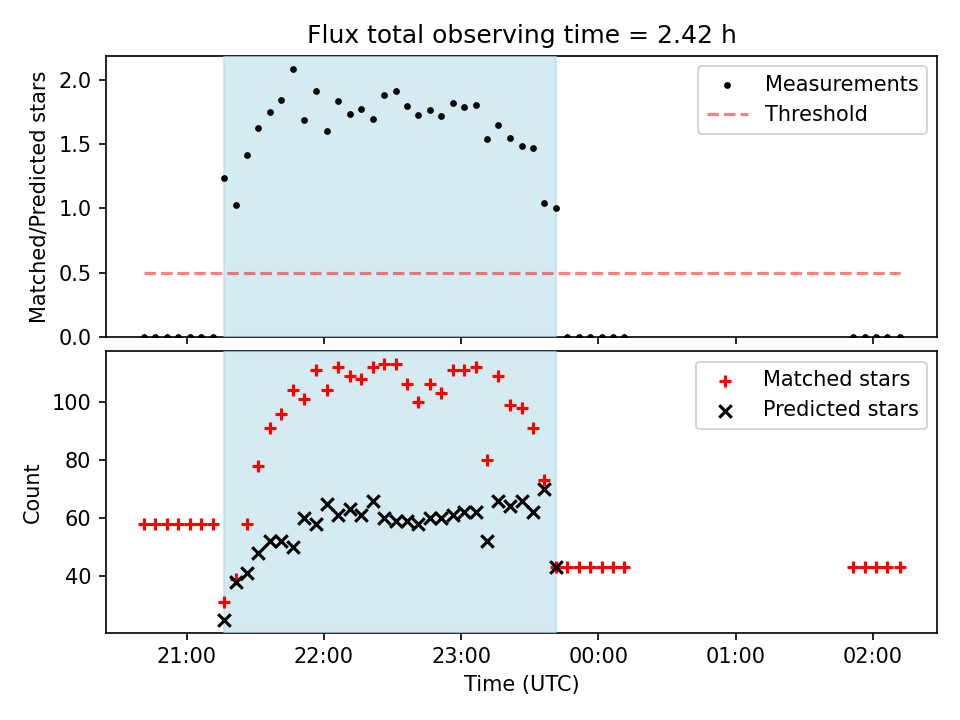 Flux total observing time = 2.42 h

Matched/Predicted stars

2.0
1.5
1.0
0.5
0.0

Measurements
Threshold

Count

100
80
60
40

Matched stars
Predicted stars

21:00
22:00
23:00
00:00
01:00
02:00

Time (UTC)